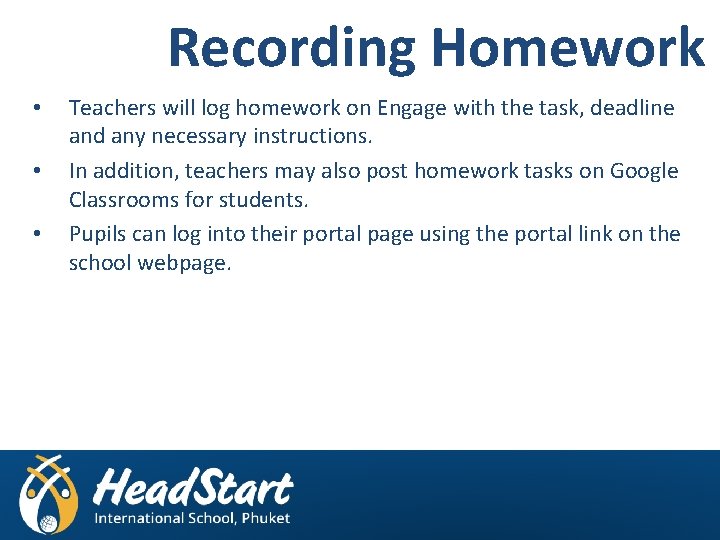 Recording Homework

• Teachers will log homework on Engage with the task, deadline and any necessary instructions.
• In addition, teachers may also post homework tasks on Google Classrooms for students.
• Pupils can log into their portal page using the portal link on the school webpage.

HeadStart
International School, Phuket